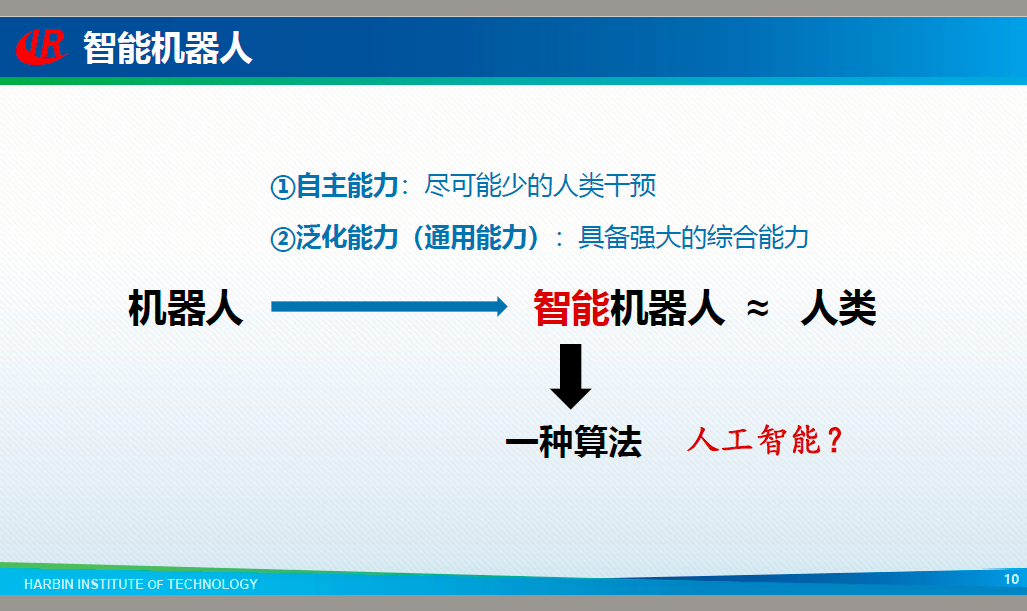 智能机器人

①自主能力：尽可能少的人类干预

②泛化能力（通用能力）：具备强大的综合能力

机器人

智能机器人 ≈ 人类

一种算法

人工智能？

HARBIN INSTITUTE OF TECHNOLOGY

10